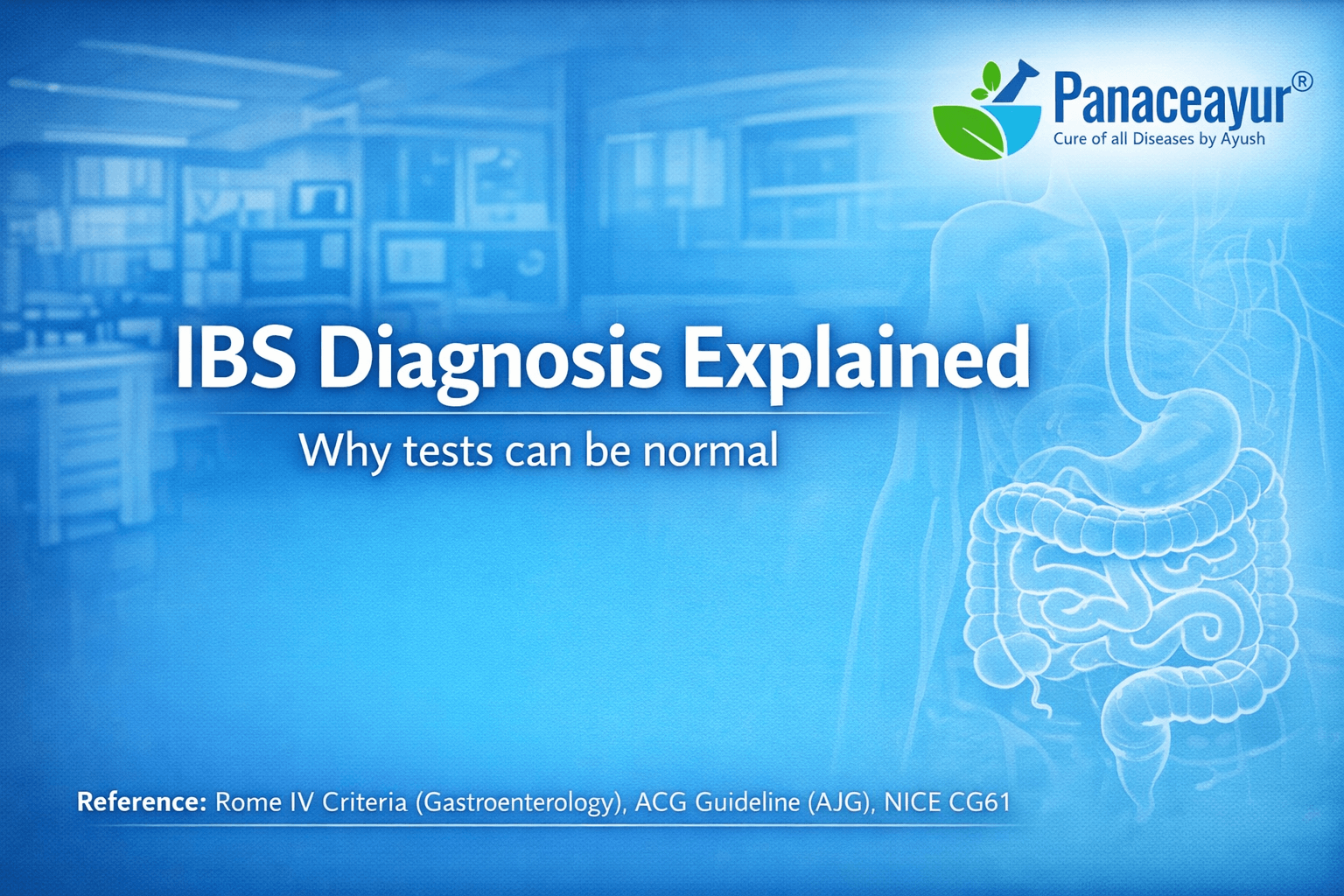 Panaceayur®
Cure of all Diseases by Ayush

IBS Diagnosis Explained

Why tests can be normal

Reference: Rome IV Criteria (Gastroenterology), ACG Guideline (AJG), NICE CG61